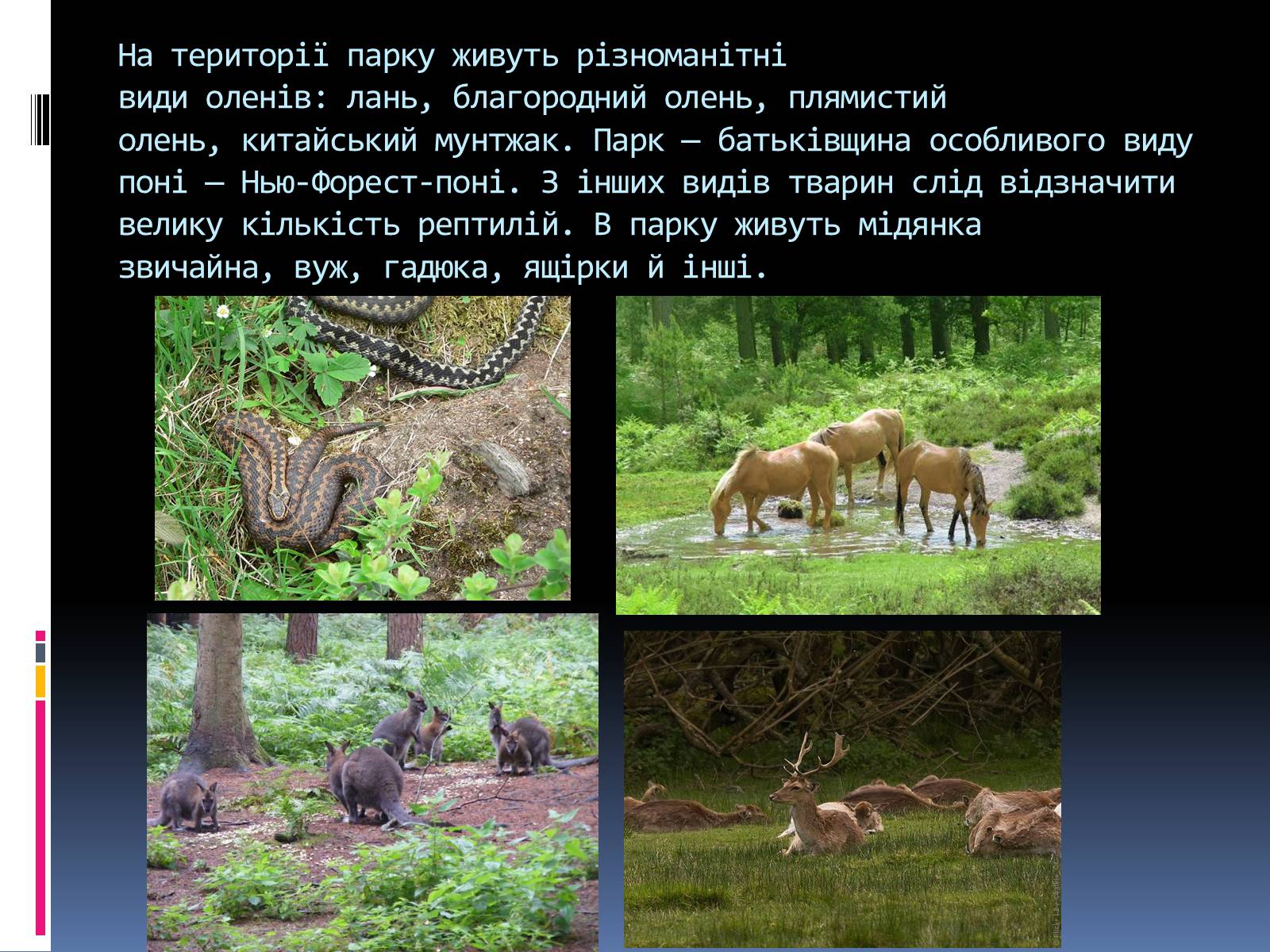 На території парку живуть різноманітні види оленів: лань, благородний олень, плямистий олень, китайський мунтжак. Парк — батьківщина особливого виду поні — Нью-Форест-поні. З інших видів тварин слід відзначити велику кількість рептилій. В парку живуть мідянка звичайна, вуж, гадюка, ящірки й інші.